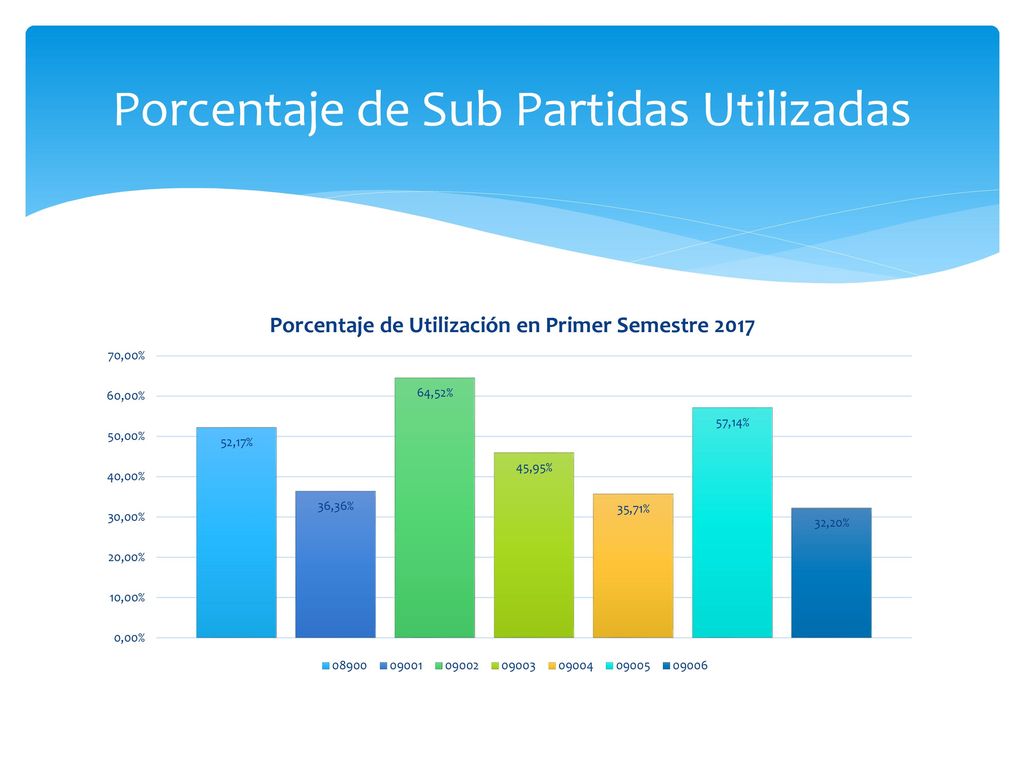 Porcentaje de Sub Partidas Utilizadas

Porcentaje de Utilización en Primer Semestre 2017

70,00%
60,00%
50,00%
40,00%
30,00%
20,00%
10,00%
0,00%

52,17%
36,36%
64,52%
45,95%
35,71%
57,14%
32,20%

08900 09001 09002 09003 09004 09005 09006